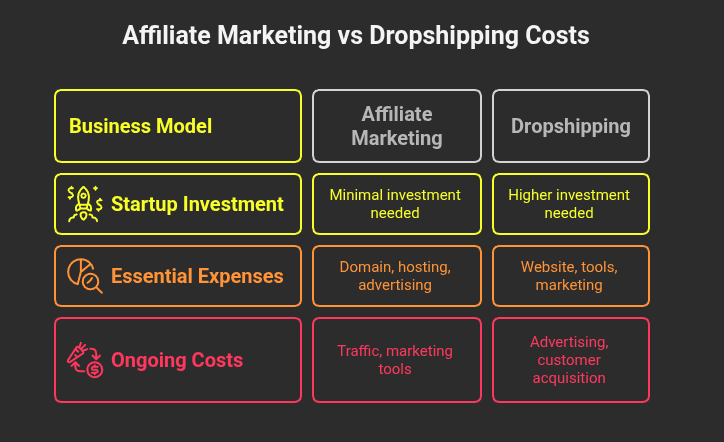 Affiliate Marketing vs Dropshipping Costs

| Business Model | Affiliate Marketing | Dropshipping |
|---|---|---|
| Startup Investment | Minimal investment needed | Higher investment needed |
| Essential Expenses | Domain, hosting, advertising | Website, tools, marketing |
| Ongoing Costs | Traffic, marketing tools | Advertising, customer acquisition |